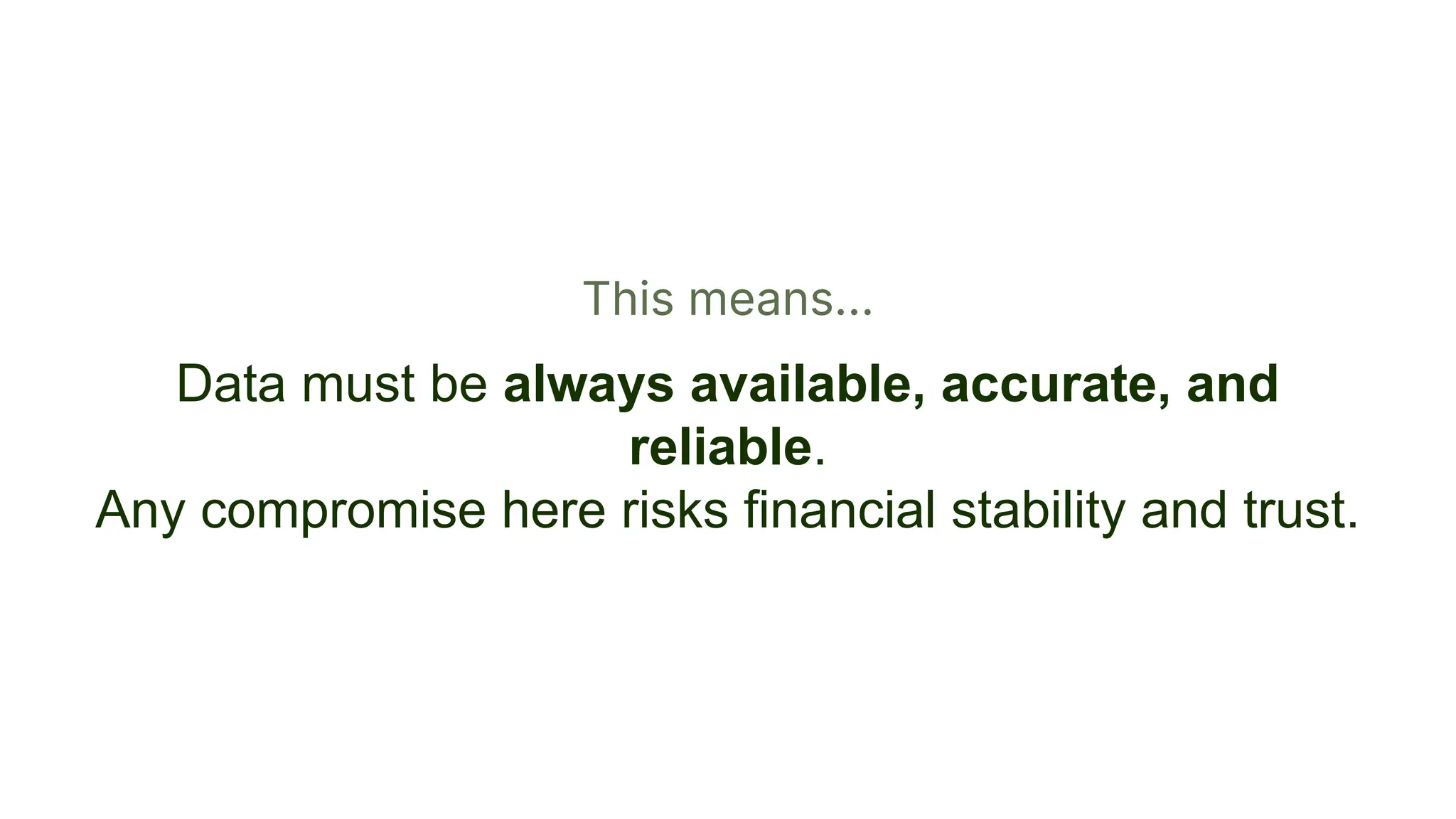 This means...

Data must be always available, accurate, and reliable.
Any compromise here risks financial stability and trust.